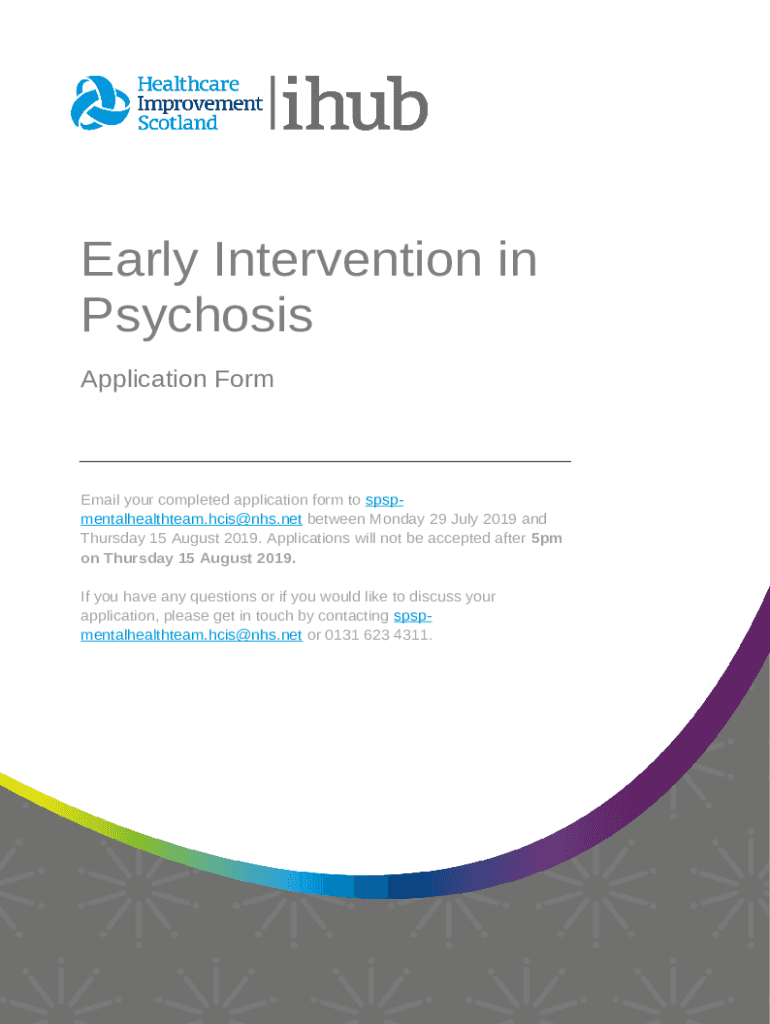 Healthcare Improvement Scotland | ihub

Early Intervention in Psychosis

Application Form

Email your completed application form to spsp-mentalhealthteam.hcis@nhs.net between Monday 29 July 2019 and Thursday 15 August 2019. Applications will not be accepted after 5pm on Thursday 15 August 2019.

If you have any questions or if you would like to discuss your application, please get in touch by contacting spsp-mentalhealthteam.hcis@nhs.net or 0131 623 4311.